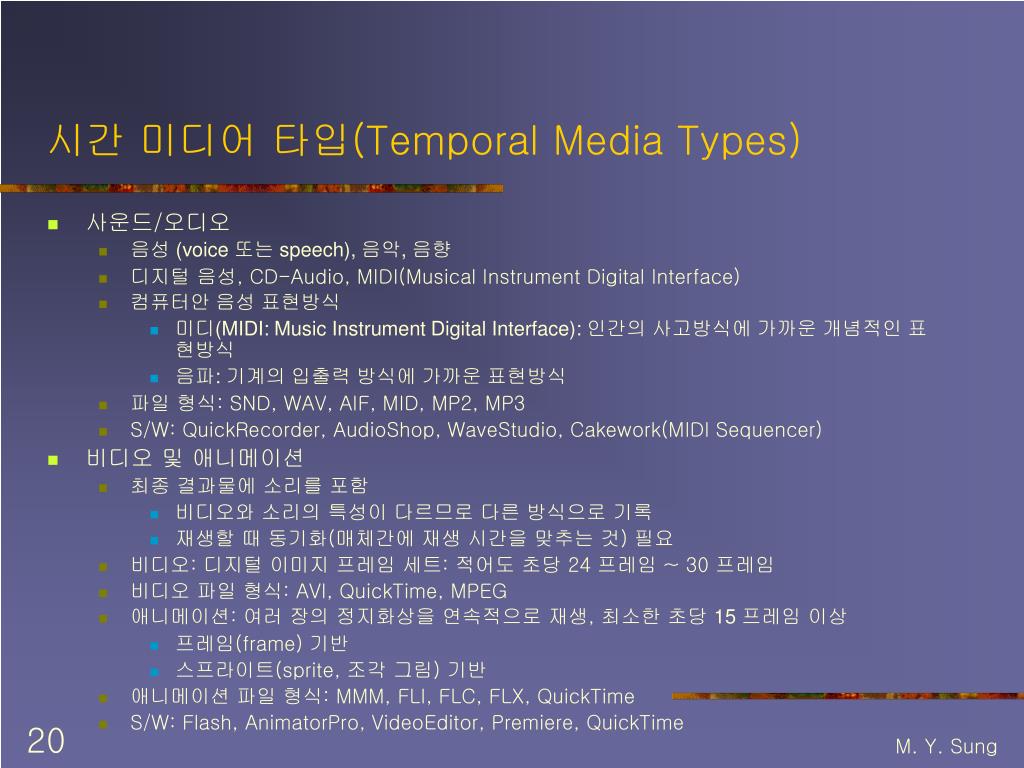 시간 미디어 타입(Temporal Media Types)

사운드/오디오
음성 (voice 또는 speech), 음악, 음향
디지털 음성, CD-Audio, MIDI(Musical Instrument Digital Interface)
컴퓨터안 음성 표현방식
미디(MIDI: Music Instrument Digital Interface): 인간의 사고방식에 가까운 개념적인 표현방식
음파: 기계의 입출력 방식에 가까운 표현방식
파일 형식: SND, WAV, AIF, MID, MP2, MP3
S/W: QuickRecorder, AudioShop, WaveStudio, Cakework(MIDI Sequencer)
비디오 및 애니메이션
최종 결과물에 소리를 포함
비디오와 소리의 특성이 다르므로 다른 방식으로 기록
재생할 때 동기화(매체간에 재생 시간을 맞추는 것) 필요
비디오: 디지털 이미지 프레임 세트: 적어도 초당 24 프레임 ~ 30 프레임
비디오 파일 형식: AVI, QuickTime, MPEG
애니메이션: 여러 장의 정지화상을 연속적으로 재생, 최소한 초당 15 프레임 이상
프레임(frame) 기반
스프라이트(sprite, 조각 그림) 기반
애니메이션 파일 형식: MMM, FLI, FLC, FLX, QuickTime
S/W: Flash, AnimatorPro, VideoEditor, Premiere, QuickTime

20

M. Y. Sung